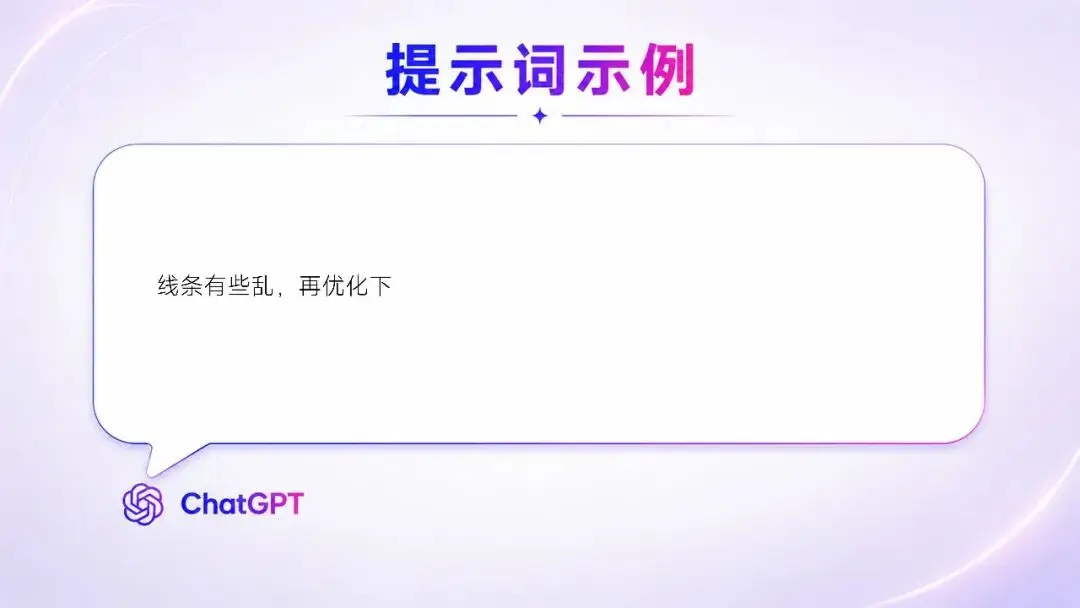 提示词示例

线条有些乱，再优化下

ChatGPT